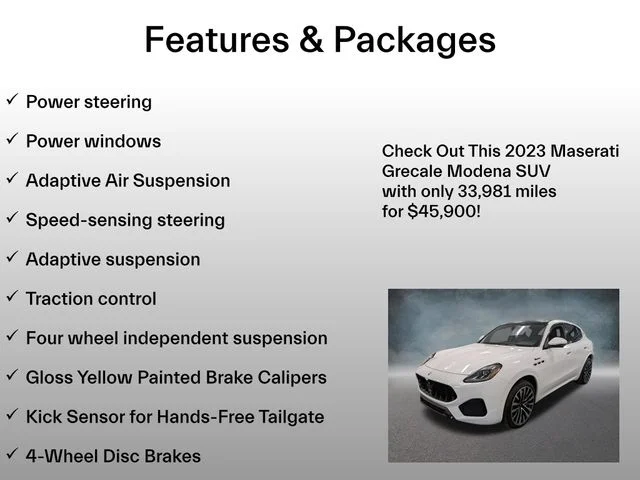 Features & Packages

✓ Power steering

✓ Power windows

✓ Adaptive Air Suspension

✓ Speed-sensing steering

✓ Adaptive suspension

✓ Traction control

✓ Four wheel independent suspension

✓ Gloss Yellow Painted Brake Calipers

✓ Kick Sensor for Hands-Free Tailgate

✓ 4-Wheel Disc Brakes

Check Out This 2023 Maserati Grecale Modena SUV with only 33,981 miles for $45,900!